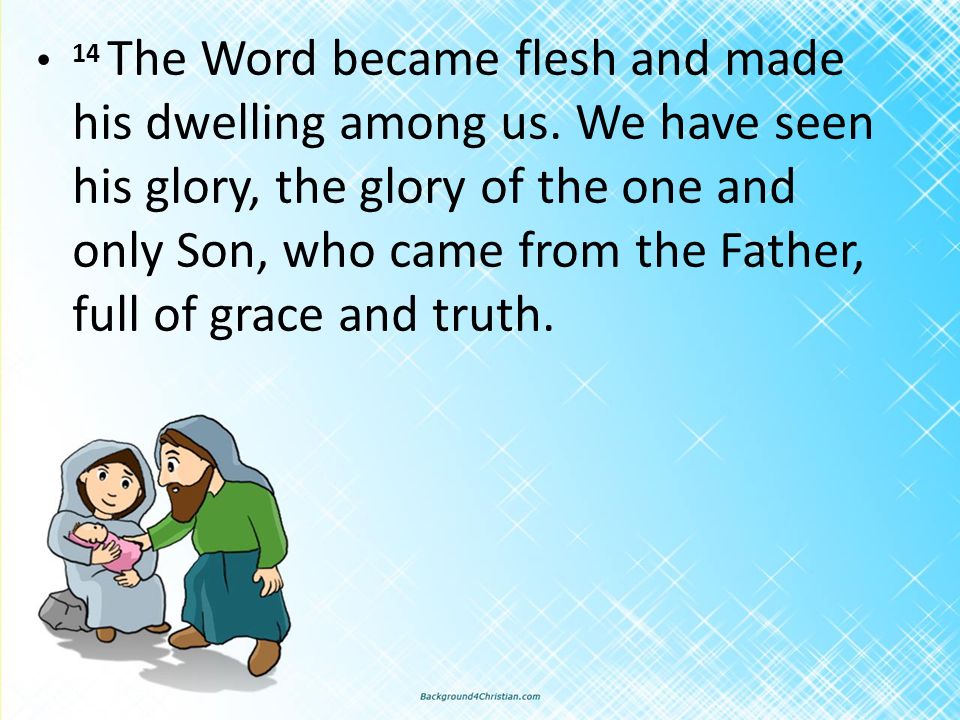 • $^{14}$ The Word became flesh and made his dwelling among us. We have seen his glory, the glory of the one and only Son, who came from the Father, full of grace and truth.

Background4Christian.com